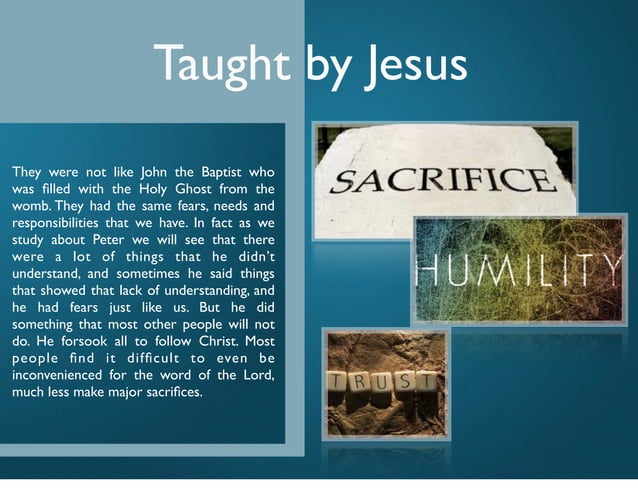 Taught by Jesus

They were not like John the Baptist who was filled with the Holy Ghost from the womb. They had the same fears, needs and responsibilities that we have. In fact as we study about Peter we will see that there were a lot of things that he didn't understand, and sometimes he said things that showed that lack of understanding, and he had fears just like us. But he did something that most other people will not do. He forsook all to follow Christ. Most people find it difficult to even be inconvenienced for the word of the Lord, much less make major sacrifices.

SACRIFICE

HUMILITY

TRUST